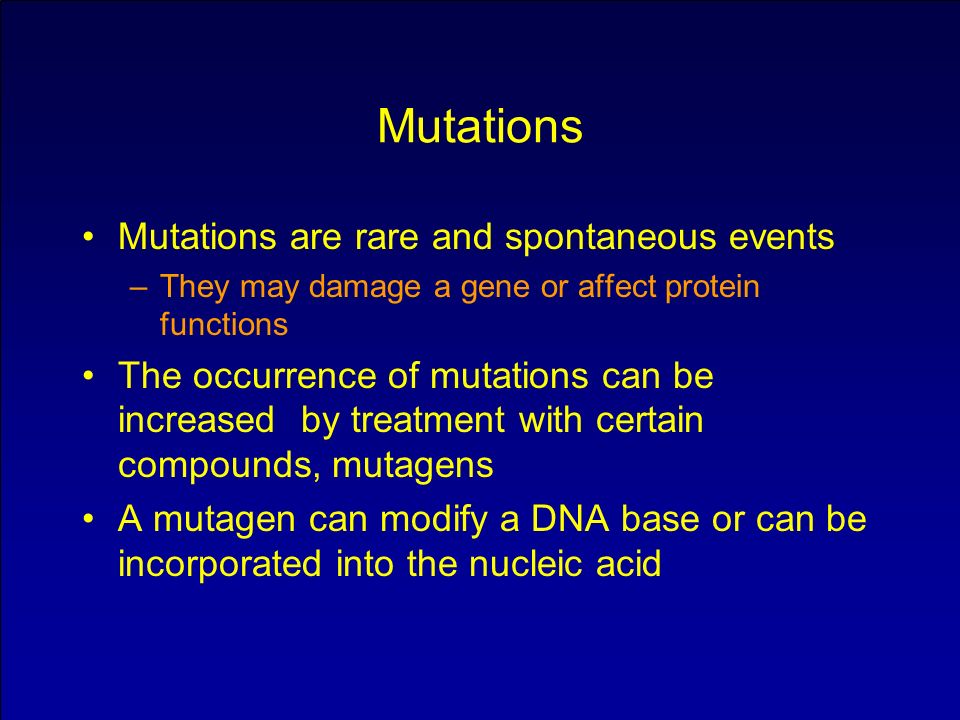 Mutations

• Mutations are rare and spontaneous events
– They may damage a gene or affect protein functions

• The occurrence of mutations can be increased by treatment with certain compounds, mutagens

• A mutagen can modify a DNA base or can be incorporated into the nucleic acid